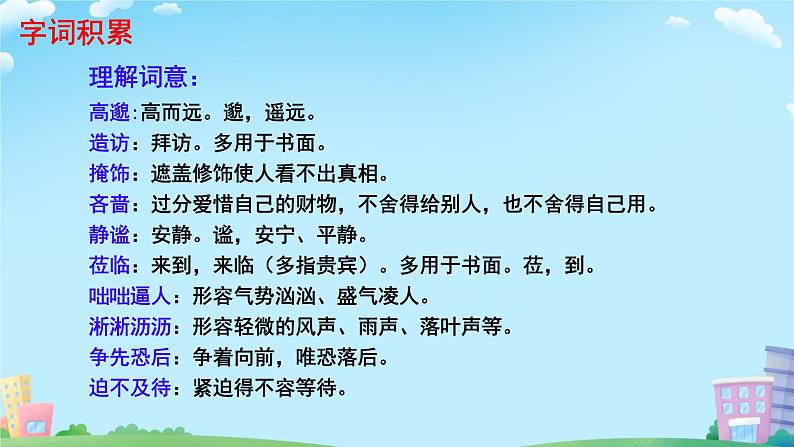 字词积累

理解词意：

高邈：高而远。邈，遥远。

造访：拜访。多用于书面。

掩饰：遮盖修饰使人看不出真相。

吝啬：过分爱惜自己的财物，不舍得给别人，也不舍得自己用。

静谧：安静。谧，安宁、平静。

莅临：来到，来临（多指贵宾）。多用于书面。莅，到。

咄咄逼人：形容气势汹汹、盛气凌人。

淅淅沥沥：形容轻微的风声、雨声、落叶声等。

争先恐后：争着向前，唯恐落后。

迫不及待：紧迫得不容等待。